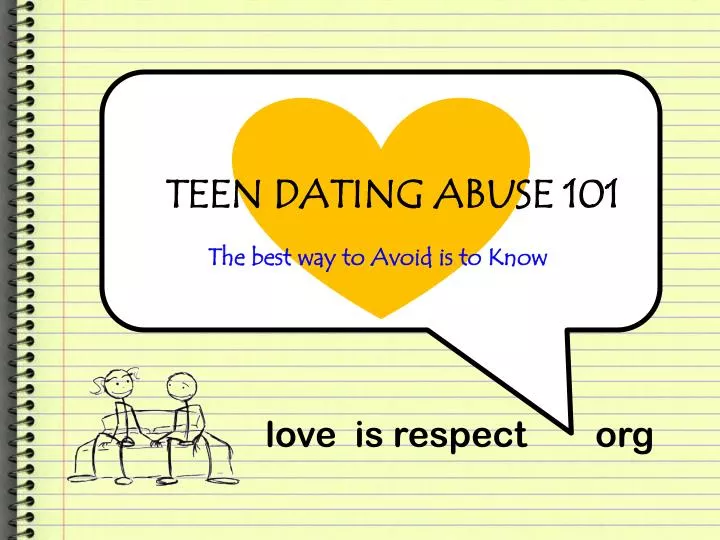 TEEN DATING ABUSE 101

The best way to Avoid is to Know

love is respect org